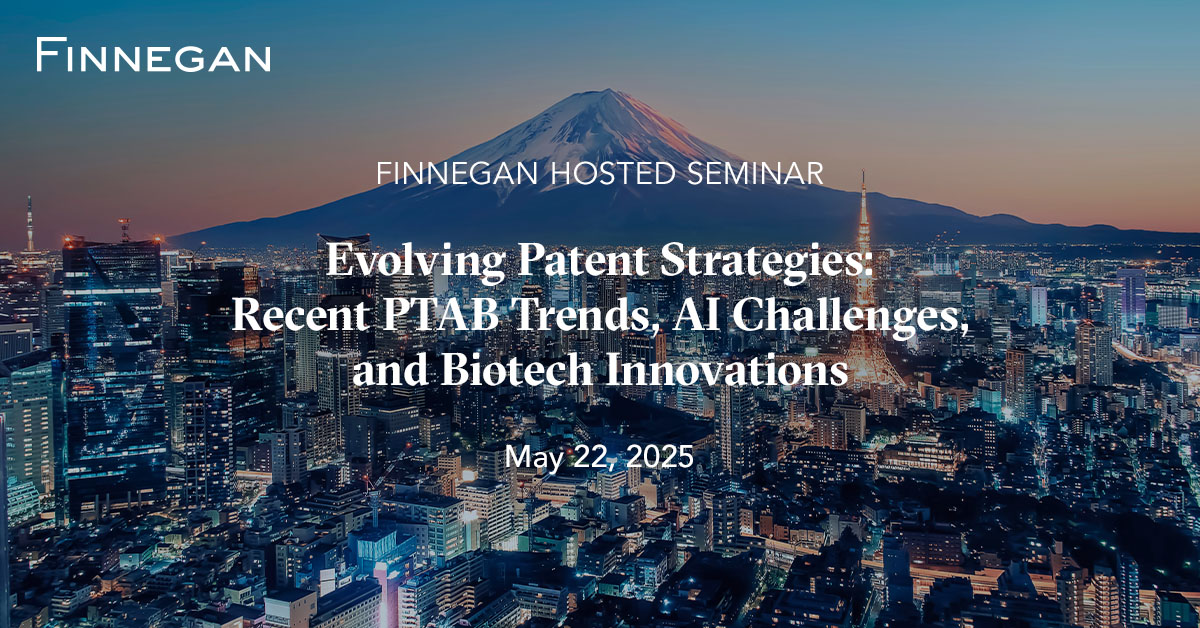 FINNEGAN

FINNEGAN HOSTED SEMINAR

Evolving Patent Strategies: Recent PTAB Trends, AI Challenges, and Biotech Innovations

May 22, 2025